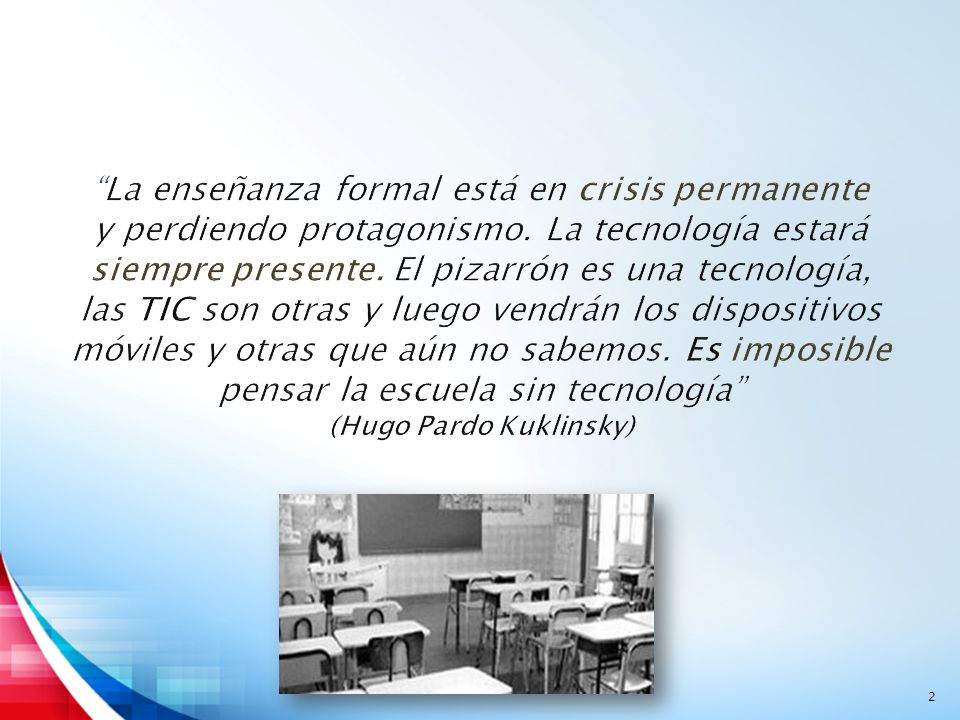 “La enseñanza formal está en crisis permanente y perdiendo protagonismo. La tecnología estará siempre presente. El pizarrón es una tecnología, las TIC son otras y luego vendrán los dispositivos móviles y otras que aún no sabemos. Es imposible pensar la escuela sin tecnología”
(Hugo Pardo Kuklinsky)

2